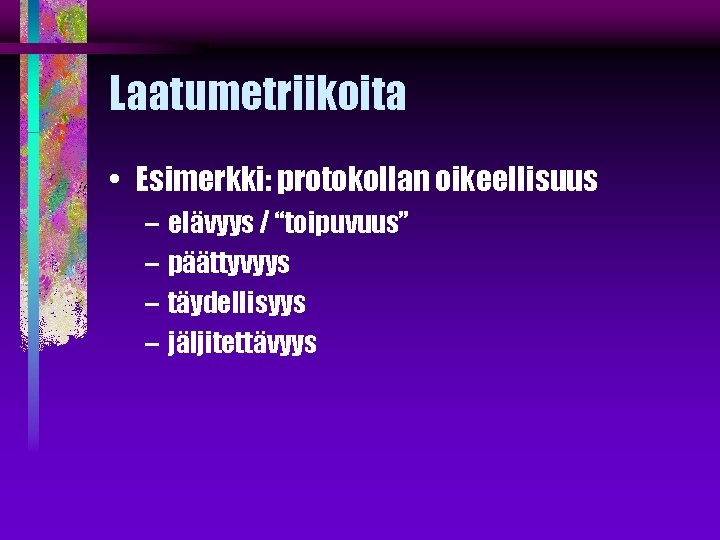 Laatumetriikoita

• Esimerkki: protokollan oikeellisuus
– elävyys / “toipuvuus”
– päättyvyys
– täydellisyys
– jäljitettävyys